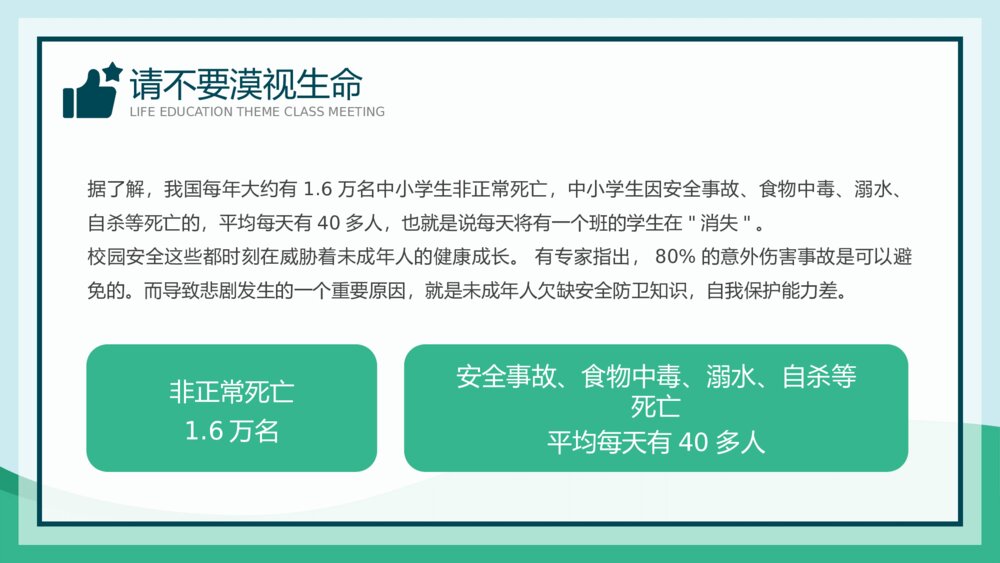 请不要漠视生命
LIFE EDUCATION THEME CLASS MEETING

据了解，我国每年大约有 1.6 万名中小学生非正常死亡，中小学生因安全事故、食物中毒、溺水、自杀等死亡的，平均每天有 40 多人，也就是说每天将有一个班的学生在 " 消失 " 。
校园安全这些都时刻在威胁着未成年人的健康成长。 有专家指出， 80% 的意外伤害事故是可以避免的。而导致悲剧发生的一个重要原因，就是未成年人欠缺安全防卫知识，自我保护能力差。

非正常死亡
1.6 万名

安全事故、食物中毒、溺水、自杀等死亡
平均每天有 40 多人